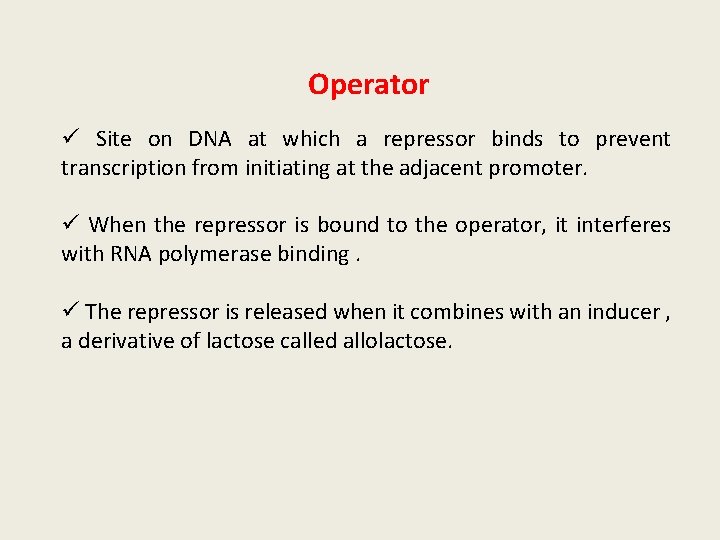 Operator

✓ Site on DNA at which a repressor binds to prevent transcription from initiating at the adjacent promoter.

✓ When the repressor is bound to the operator, it interferes with RNA polymerase binding .

✓ The repressor is released when it combines with an inducer , a derivative of lactose called allolactose.